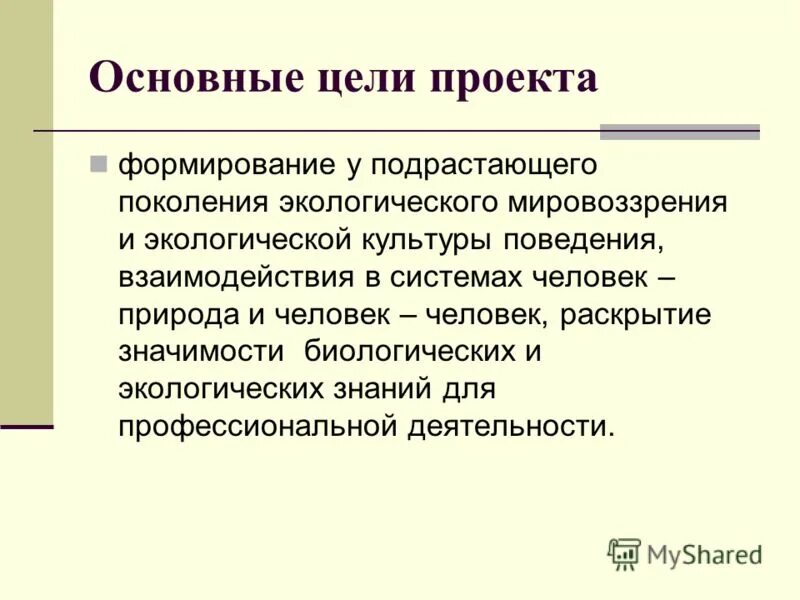 Основные цели проекта

формирование у подрастающего поколения экологического мировоззрения и экологической культуры поведения, взаимодействия в системах человек – природа и человек – человек, раскрытие значимости биологических и экологических знаний для профессиональной деятельности.

MyShared